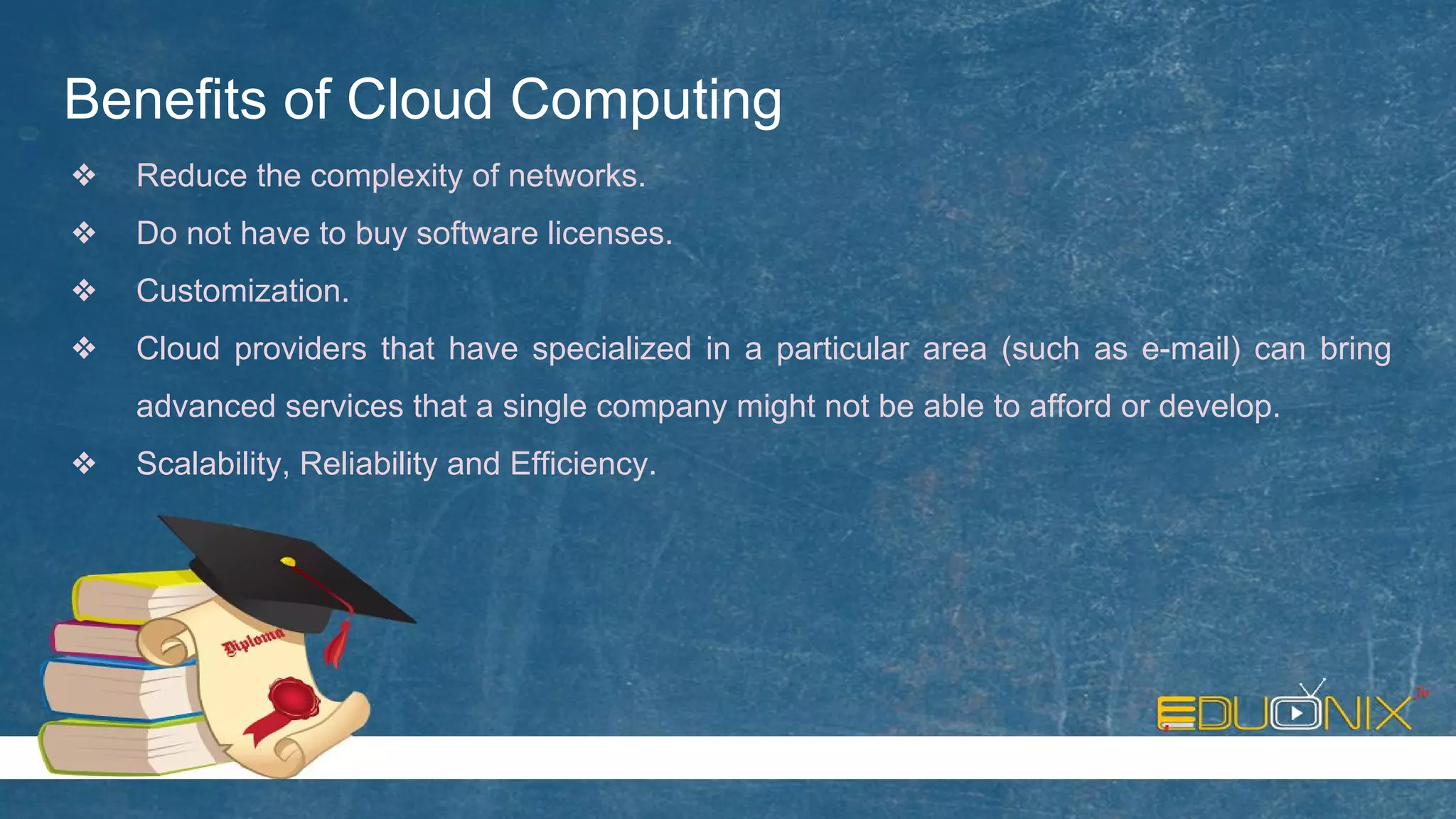 Benefits of Cloud Computing

❖ Reduce the complexity of networks.

❖ Do not have to buy software licenses.

❖ Customization.

❖ Cloud providers that have specialized in a particular area (such as e-mail) can bring advanced services that a single company might not be able to afford or develop.

❖ Scalability, Reliability and Efficiency.

Diploma

EDUONIX